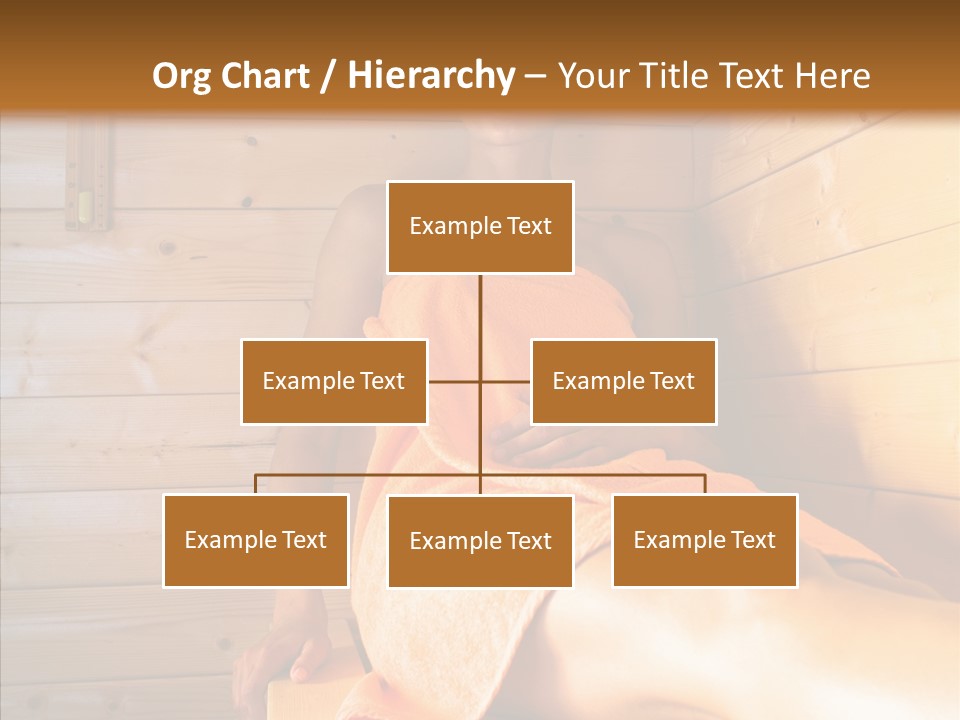 Org Chart / Hierarchy – Your Title Text Here

Example Text

Example Text

Example Text

Example Text

Example Text

Example Text